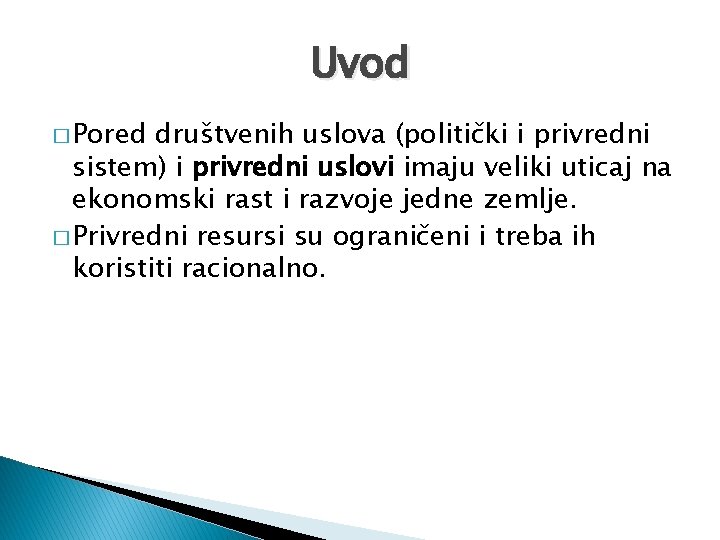 Uvod

□ Pored društvenih uslova (politički i privredni sistem) i privredni uslovi imaju veliki uticaj na ekonomski rast i razvoje jedne zemlje.

□ Privredni resursi su ograničeni i treba ih koristiti racionalno.